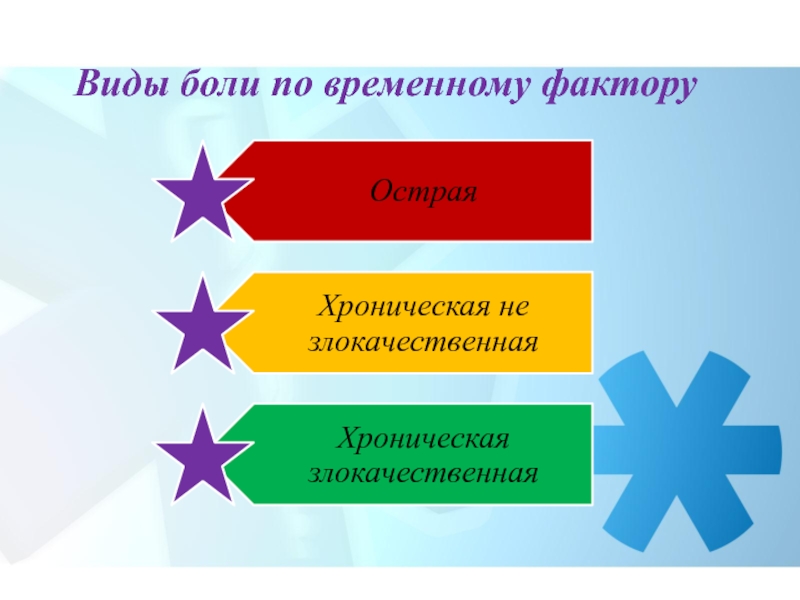 Виды боли по временному фактору

Острая

Хроническая не злокачественная

Хроническая злокачественная